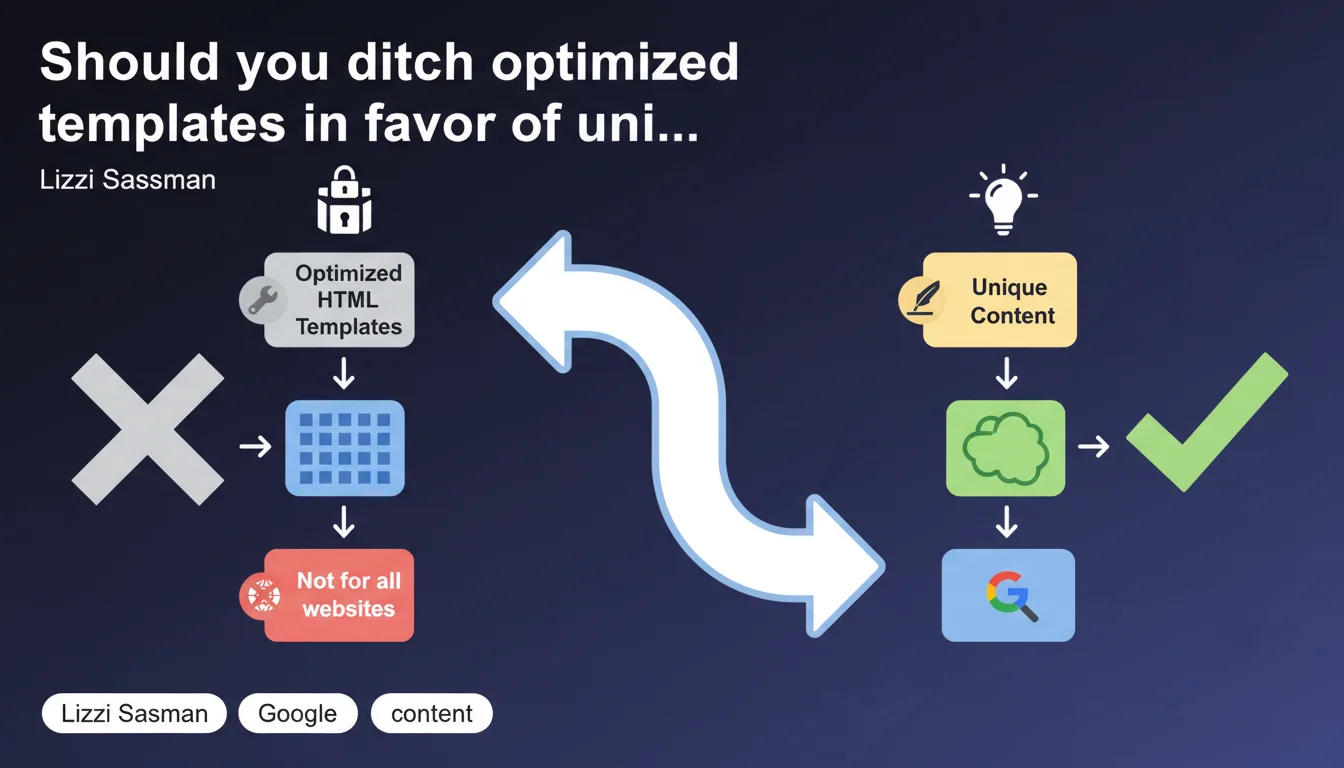 Should you ditch optimized templates in favor of uni...

Lizzi Sassman

Optimized HTML Templates

Not for all websites

Unique Content

Lizzi Sasman

Google

content